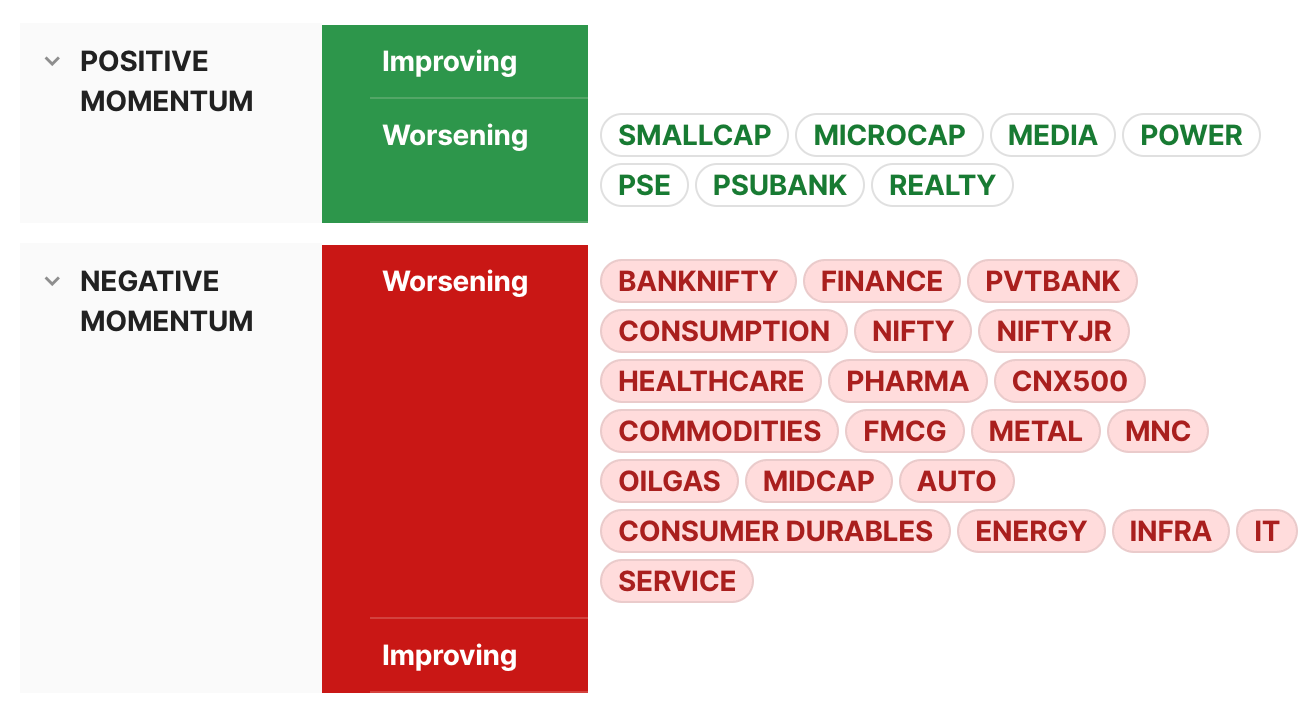 POSITIVE MOMENTUM

Improving

Worsening

SMALLCAP MICROCAP MEDIA POWER PSE PSUBANK REALTY

NEGATIVE MOMENTUM

Worsening

BANKNIFTY FINANCE PVTBANK CONSUMPTION NIFTY NIFTYJR HEALTHCARE PHARMA CNX500 COMMODITIES FMCG METAL MNC OILGAS MIDCAP AUTO CONSUMER DURABLES ENERGY INFRA IT SERVICE

Improving